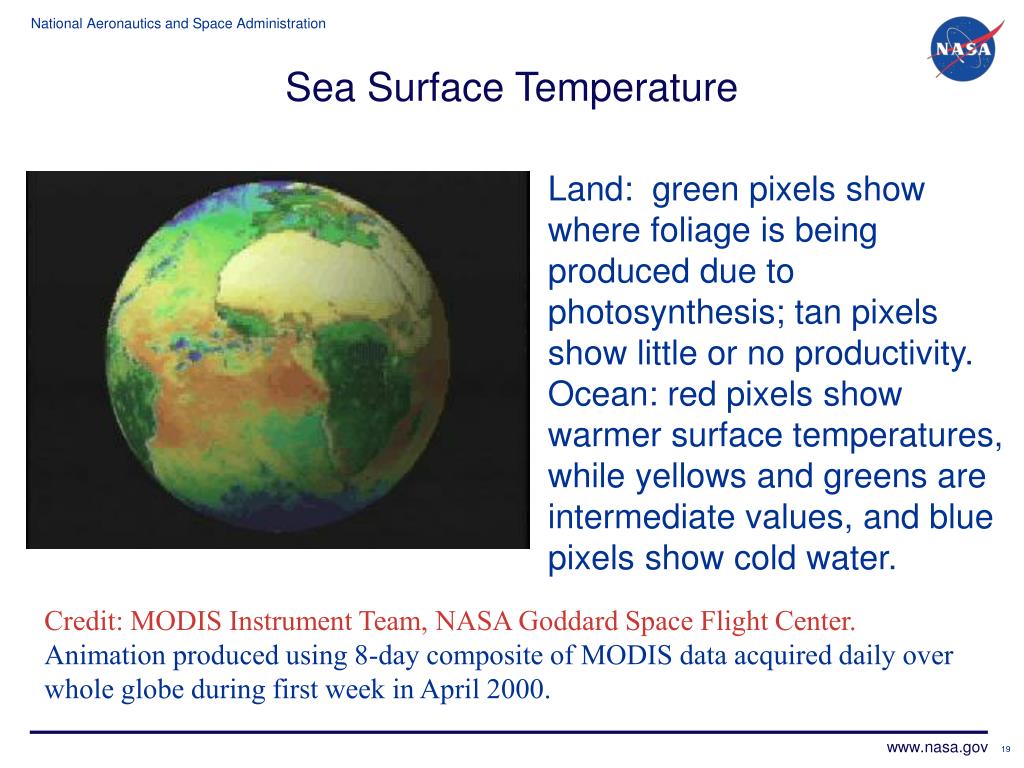 National Aeronautics and Space Administration

NASA

Sea Surface Temperature

Land: green pixels show where foliage is being produced due to photosynthesis; tan pixels show little or no productivity. Ocean: red pixels show warmer surface temperatures, while yellows and greens are intermediate values, and blue pixels show cold water.

Credit: MODIS Instrument Team, NASA Goddard Space Flight Center. Animation produced using 8-day composite of MODIS data acquired daily over whole globe during first week in April 2000.

www.nasa.gov 19